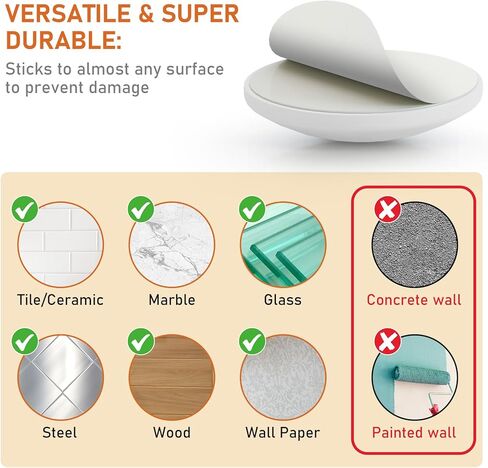 VERSATILE & SUPER DURABLE:

Sticks to almost any surface to prevent damage

Tile/Ceramic

Marble

Glass

Concrete wall

Steel

Wood

Wall Paper

Painted wall